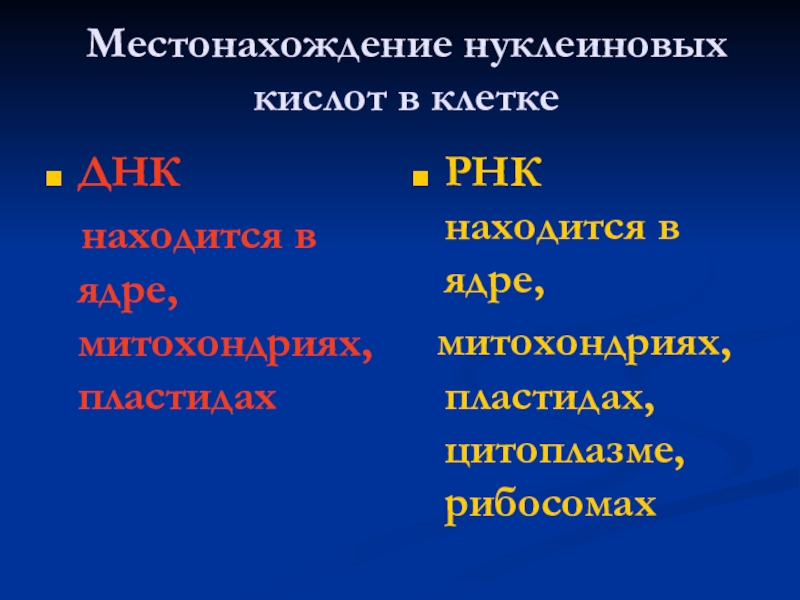 Местонахождение нуклеиновых кислот в клетке

ДНК

находится в ядре, митохондриях, пластидах

РНК

находится в ядре, митохондриях, пластидах, цитоплазме, рибосомах